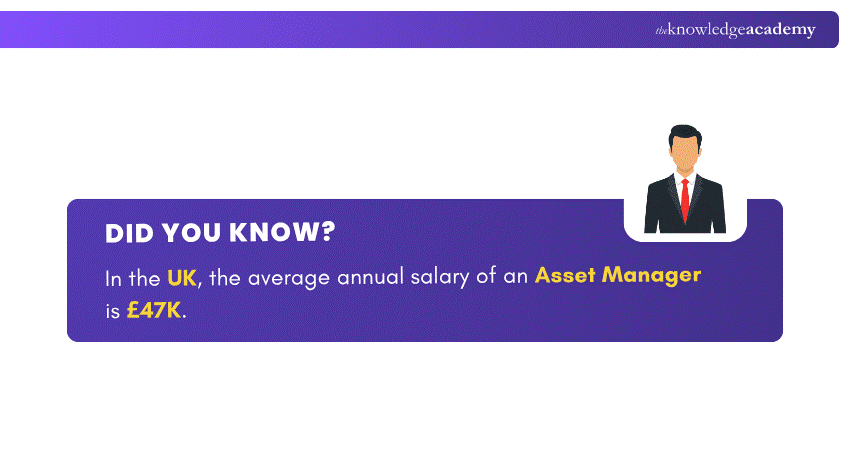 theknowledgeacademy

DID YOU KNOW?

In the UK, the average annual salary of an Asset Manager is £47K.